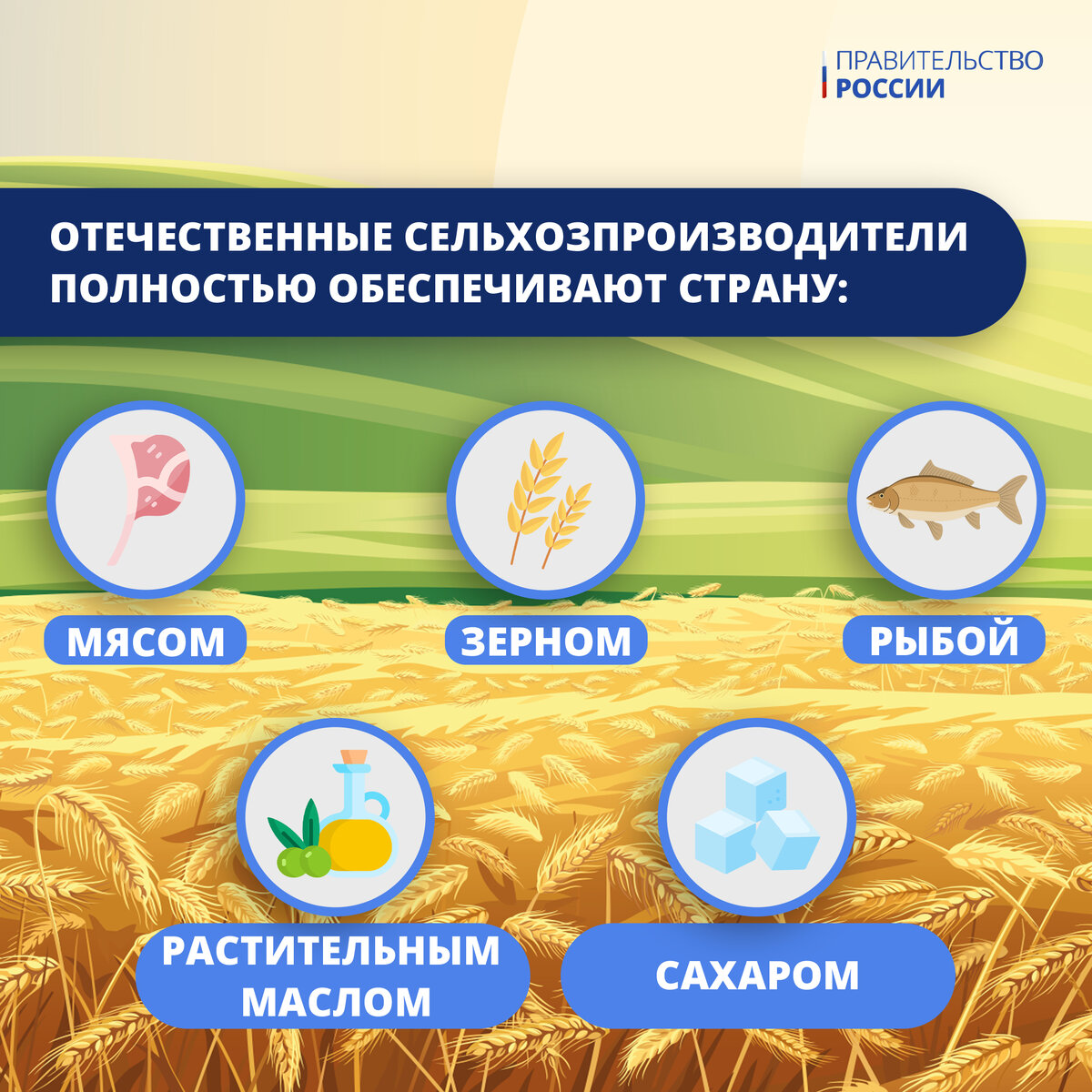 ПРАВИТЕЛЬСТВО РОССИИ

ОТЕЧЕСТВЕННЫЕ СЕЛЬХОЗПРОИЗВОДИТЕЛИ ПОЛНОСТЬЮ ОБЕСПЕЧИВАЮТ СТРАНУ:

МЯСОМ

ЗЕРНОМ

РЫБОЙ

РАСТИТЕЛЬНЫМ МАСЛОМ

САХАРОМ